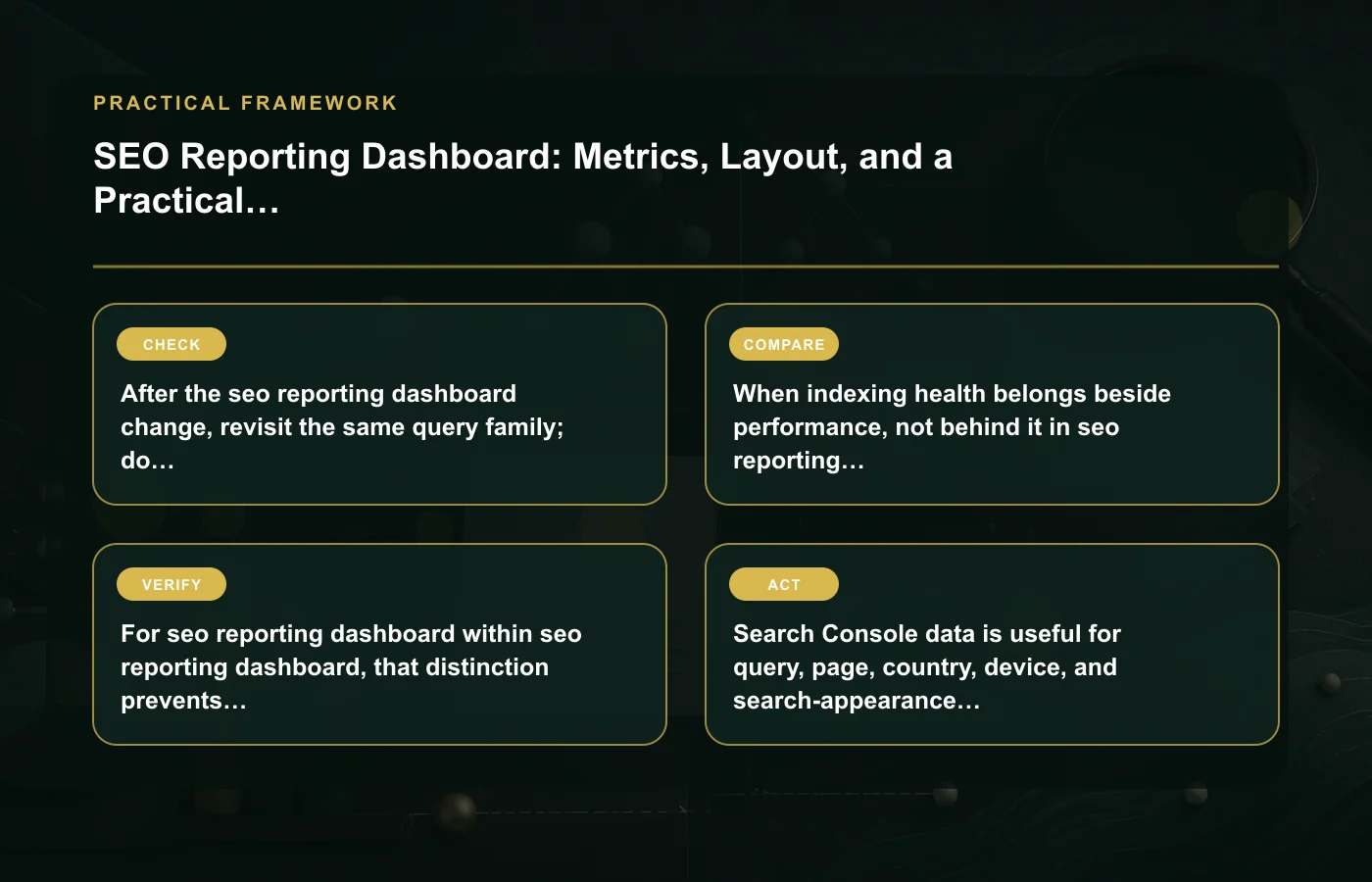 PRACTICAL FRAMEWORK

SEO Reporting Dashboard: Metrics, Layout, and a Practical…

CHECK

After the seo reporting dashboard change, revisit the same query family; do…

COMPARE

When indexing health belongs beside performance, not behind it in seo reporting…

VERIFY

For seo reporting dashboard within seo reporting dashboard, that distinction prevents…

ACT

Search Console data is useful for query, page, country, device, and search-appearance…